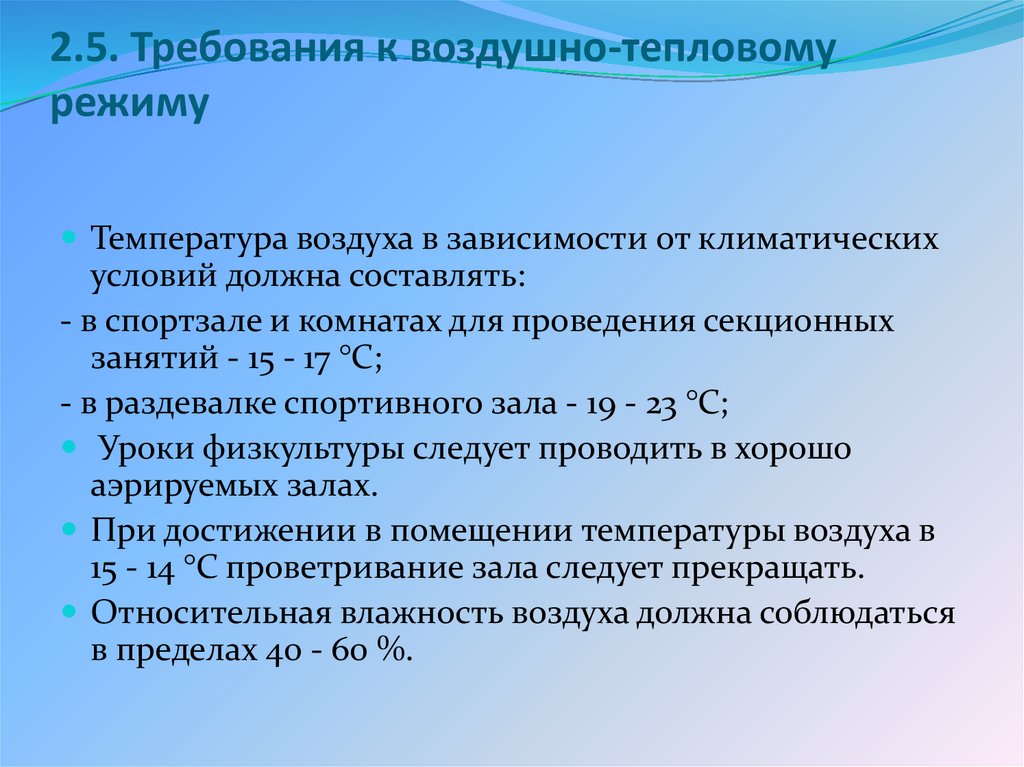 2.5. Требования к воздушно-тепловому режиму

Температура воздуха в зависимости от климатических условий должна составлять:

- в спортзале и комнатах для проведения секционных занятий - 15 - 17 °С;

- в раздевалке спортивного зала - 19 - 23 °С;

Уроки физкультуры следует проводить в хорошо аэрируемых залах.

При достижении в помещении температуры воздуха в 15 - 14 °С проветривание зала следует прекращать.

Относительная влажность воздуха должна соблюдаться в пределах 40 - 60 %.